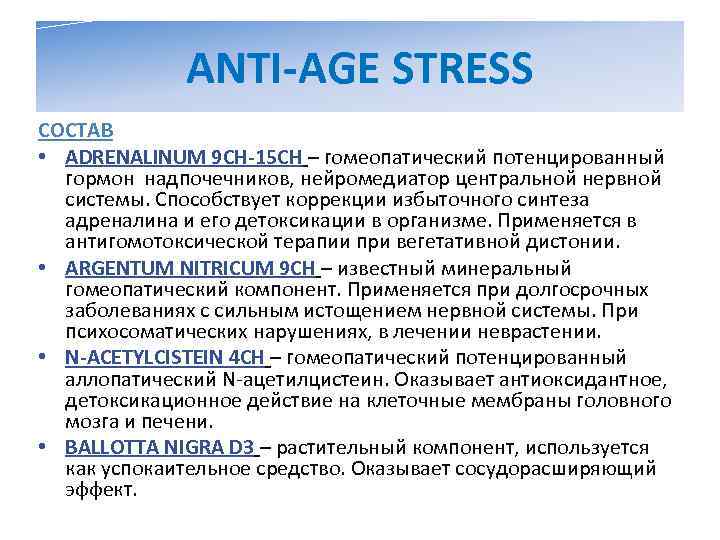 ANTI-AGE STRESS

СОСТАВ

• ADRENALINUM 9CH-15CH – гомеопатический потенцированный гормон надпочечников, нейромедиатор центральной нервной системы. Способствует коррекции избыточного синтеза адреналина и его детоксикации в организме. Применяется в антигомотоксической терапии при вегетативной дистонии.

• ARGENTUM NITRICUM 9CH – известный минеральный гомеопатический компонент. Применяется при долгосрочных заболеваниях с сильным истощением нервной системы. При психосоматических нарушениях, в лечении неврастении.

• N-ACETYLCISTEIN 4CH – гомеопатический потенцированный аллопатический N-ацетилцистеин. Оказывает антиоксидантное, детоксикационное действие на клеточные мембраны головного мозга и печени.

• BALLOTTA NIGRA D3 – растительный компонент, используется как успокаительное средство. Оказывает сосудорасширяющий эффект.